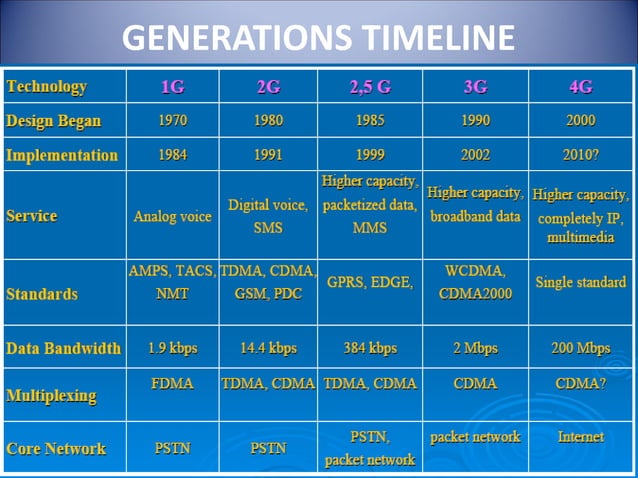 GENERATIONS TIMELINE

| Technology | 1G | 2G | 2,5 G | 3G | 4G |
|---|---|---|---|---|---|
| Design Began | 1970 | 1980 | 1985 | 1990 | 2000 |
| Implementation | 1984 | 1991 | 1999 | 2002 | 2010? |
| Service | Analog voice | Digital voice, SMS | Higher capacity, packetized data, MMS | Higher capacity, broadband data | Higher capacity, completely IP, multimedia |
| Standards | AMPS, TACS, NMT | TDMA, CDMA, GSM, PDC | GPRS, EDGE, | WCDMA, CDMA2000 | Single standard |
| Data Bandwidth | 1.9 kbps | 14.4 kbps | 384 kbps | 2 Mbps | 200 Mbps |
| Multiplexing | FDMA | TDMA, CDMA | TDMA, CDMA | CDMA | CDMA? |
| Core Network | PSTN | PSTN | PSTN, packet network | packet network | Internet |